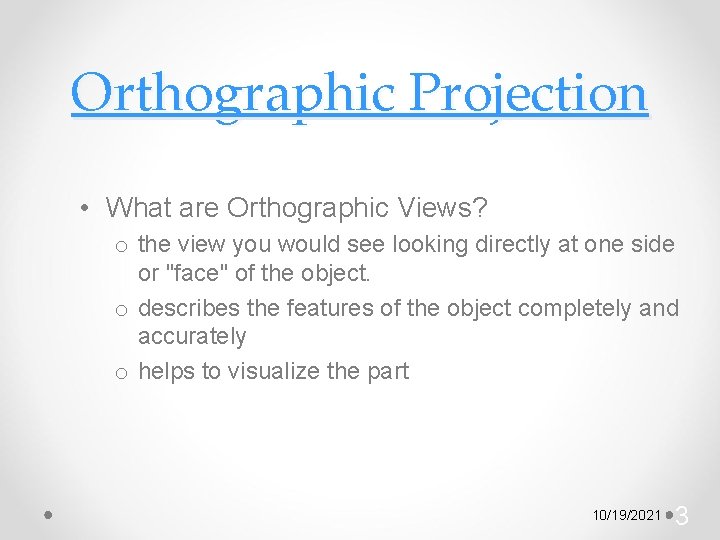 Orthographic Projection

• What are Orthographic Views?
 o the view you would see looking directly at one side or "face" of the object.
 o describes the features of the object completely and accurately
 o helps to visualize the part

10/19/2021 3